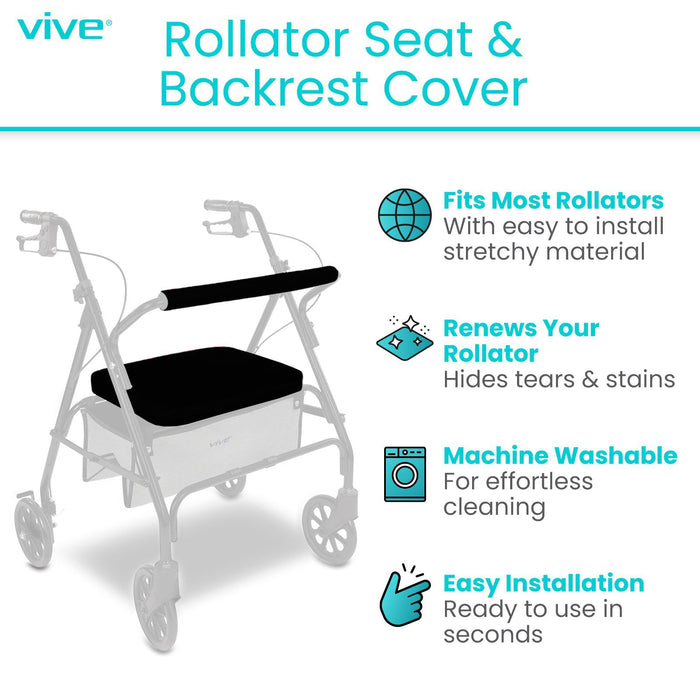 vive®

Rollator Seat & Backrest Cover

vive

Fits Most Rollators
With easy to install stretchy material

Renews Your Rollator
Hides tears & stains

Machine Washable
For effortless cleaning

Easy Installation
Ready to use in seconds